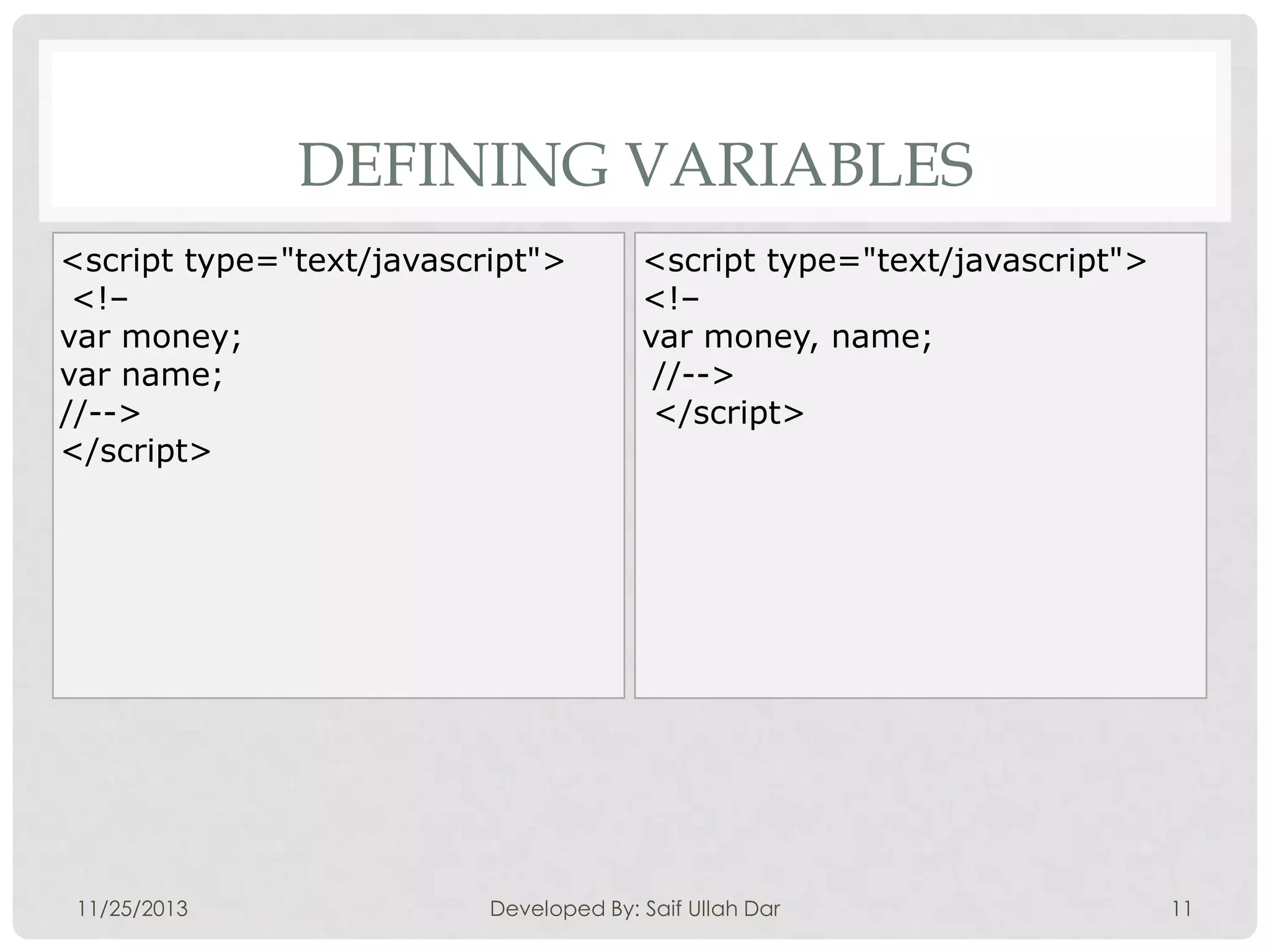 DEFINING VARIABLES

<script type="text/javascript">
<!–
var money;
var name;
//-->
</script>

<script type="text/javascript">
<!–
var money, name;
//-->
</script>

11/25/2013

Developed By: Saif Ullah Dar

11